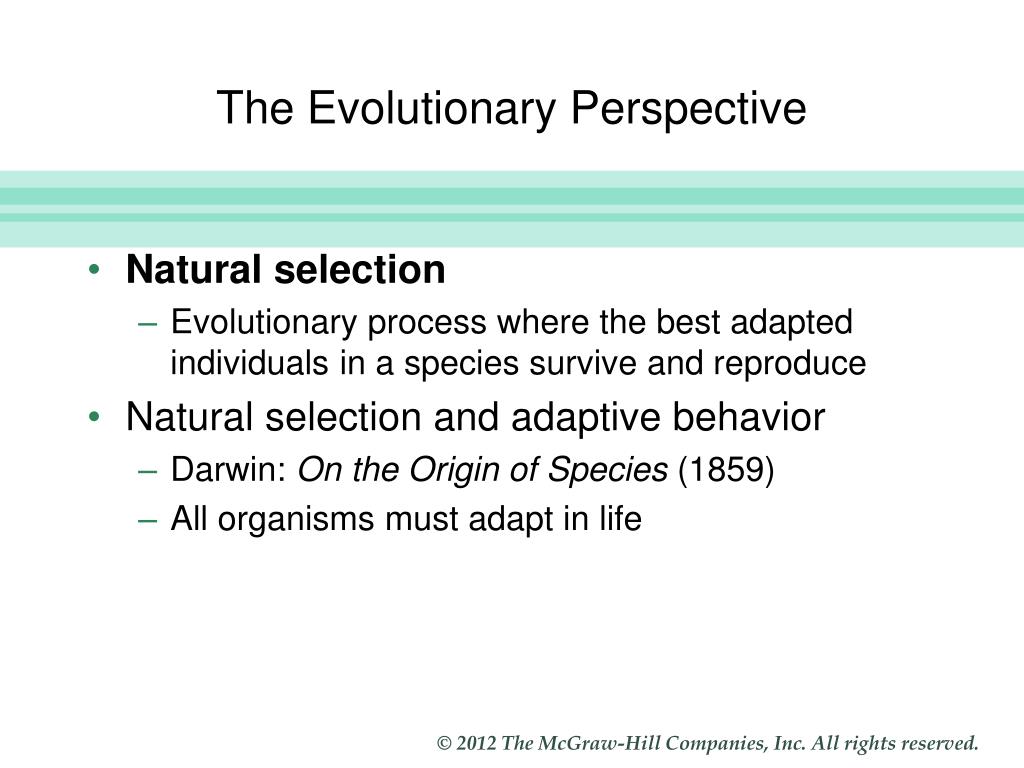 The Evolutionary Perspective

• Natural selection
– Evolutionary process where the best adapted individuals in a species survive and reproduce
• Natural selection and adaptive behavior
– Darwin: On the Origin of Species (1859)
– All organisms must adapt in life

© 2012 The McGraw-Hill Companies, Inc. All rights reserved.